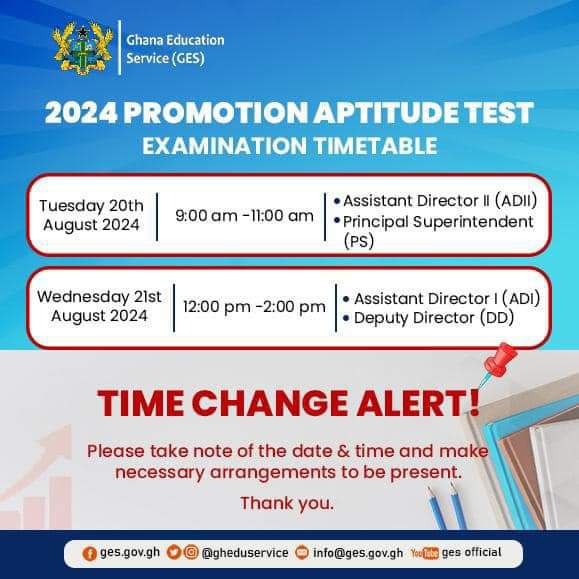 Ghana Education Service (GES)

2024 PROMOTION APTITUDE TEST
EXAMINATION TIMETABLE

| Tuesday 20th August 2024 | 9:00 am -11:00 am | • Assistant Director II (ADII) • Principal Superintendent (PS) |
|---|---|---|
| Wednesday 21st August 2024 | 12:00 pm -2:00 pm | • Assistant Director I (ADI) • Deputy Director (DD) |

TIME CHANGE ALERT!

Please take note of the date & time and make necessary arrangements to be present.

Thank you.

ges.gov.gh @gheduservice info@ges.gov.gh YouTube ges official